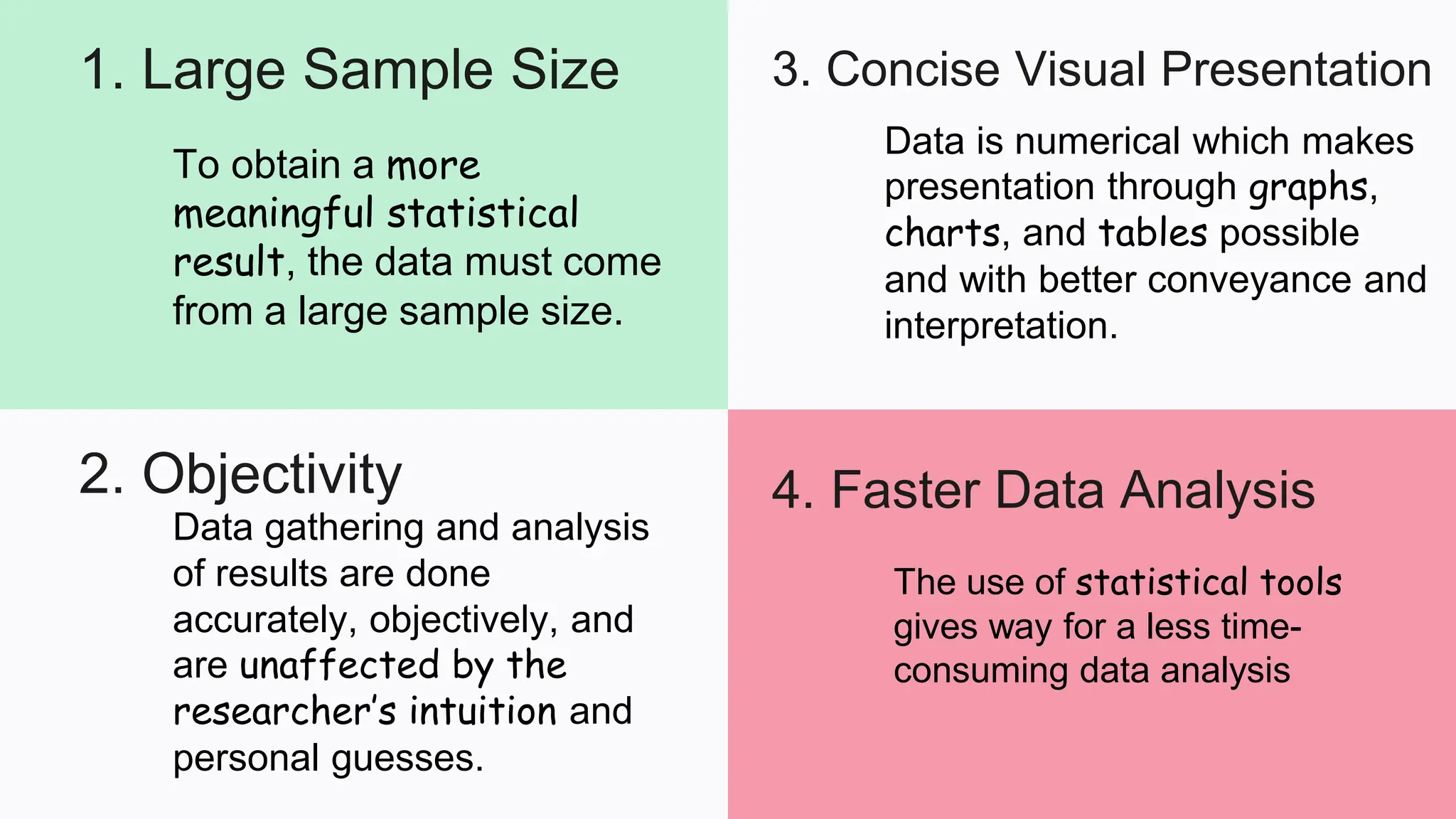 1. Large Sample Size

To obtain a more meaningful statistical result, the data must come from a large sample size.

2. Objectivity

Data gathering and analysis of results are done accurately, objectively, and are unaffected by the researcher's intuition and personal guesses.

3. Concise Visual Presentation

Data is numerical which makes presentation through graphs, charts, and tables possible and with better conveyance and interpretation.

4. Faster Data Analysis

The use of statistical tools gives way for a less time-consuming data analysis